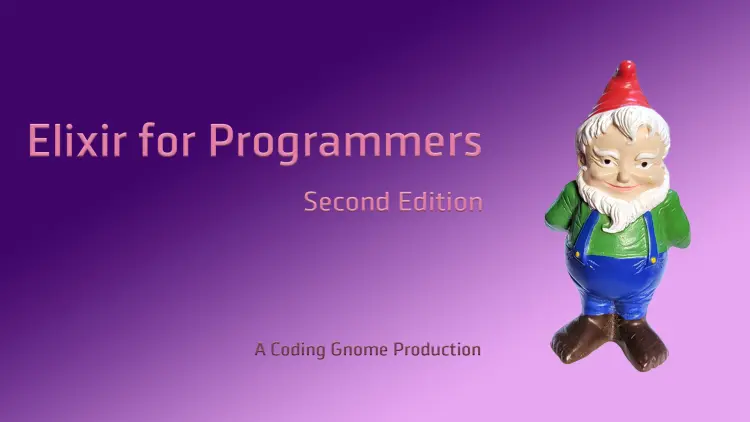 Elixir for Programmers

Second Edition

A Coding Gnome Production